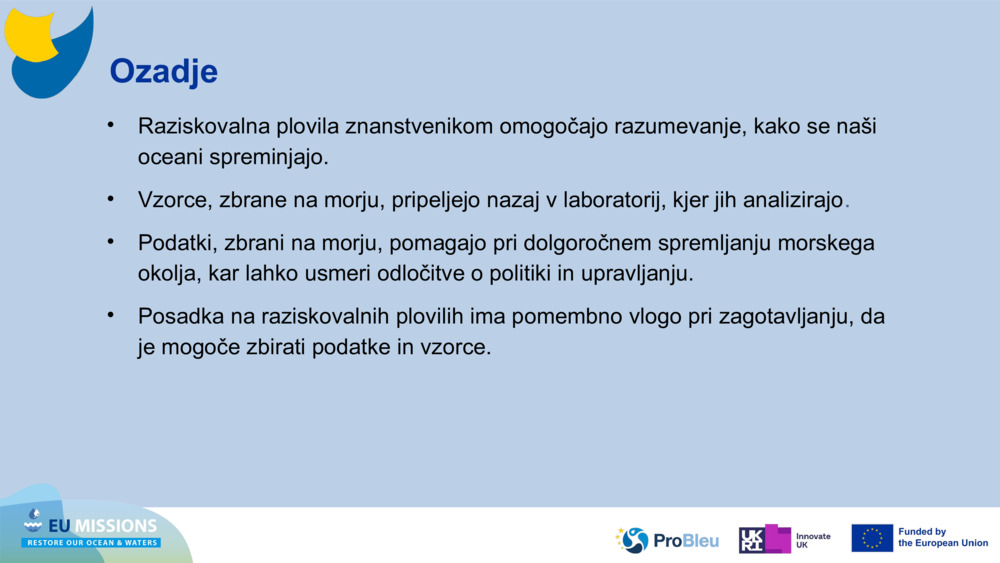 Ozadje

• Raziskovalna plovila znanstvenikom omogočajo razumevanje, kako se naši oceani spreminjajo.

• Vzorce, zbrane na morju, pripeljejo nazaj v laboratorij, kjer jih analizirajo.

• Podatki, zbrani na morju, pomagajo pri dolgoročnem spremljanju morskega okolja, kar lahko usmeri odločitve o politiki in upravljanju.

• Posadka na raziskovalnih plovilih ima pomembno vlogo pri zagotavljanju, da je mogoče zbirati podatke in vzorce.

EU MISSIONS
RESTORE OUR OCEAN & WATERS

ProBleu

UKRI Innovate UK

Funded by the European Union